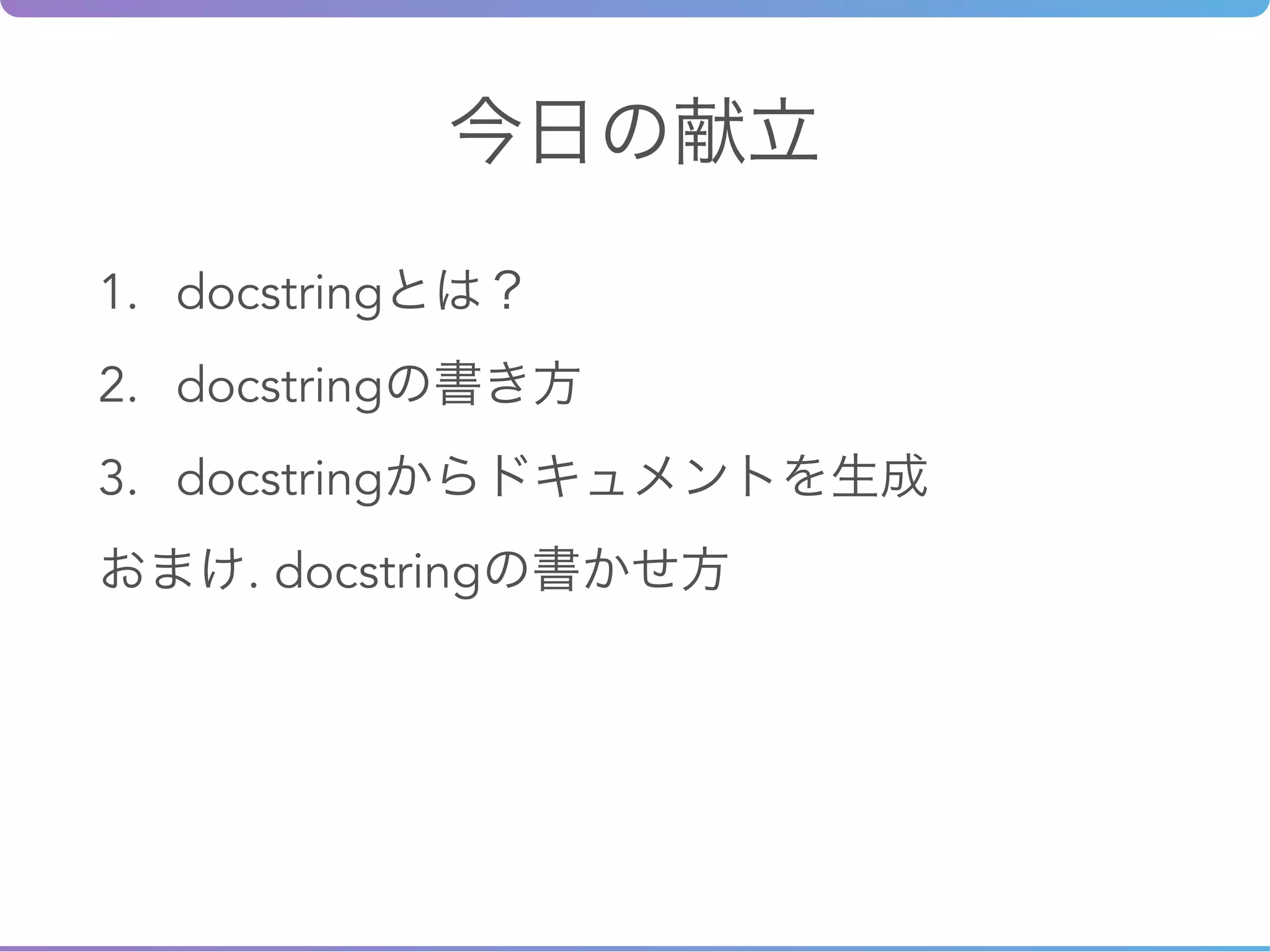 今日の献立

1. docstringとは？

2. docstringの書き方

3. docstringからドキュメントを生成

おまけ. docstringの書かせ方